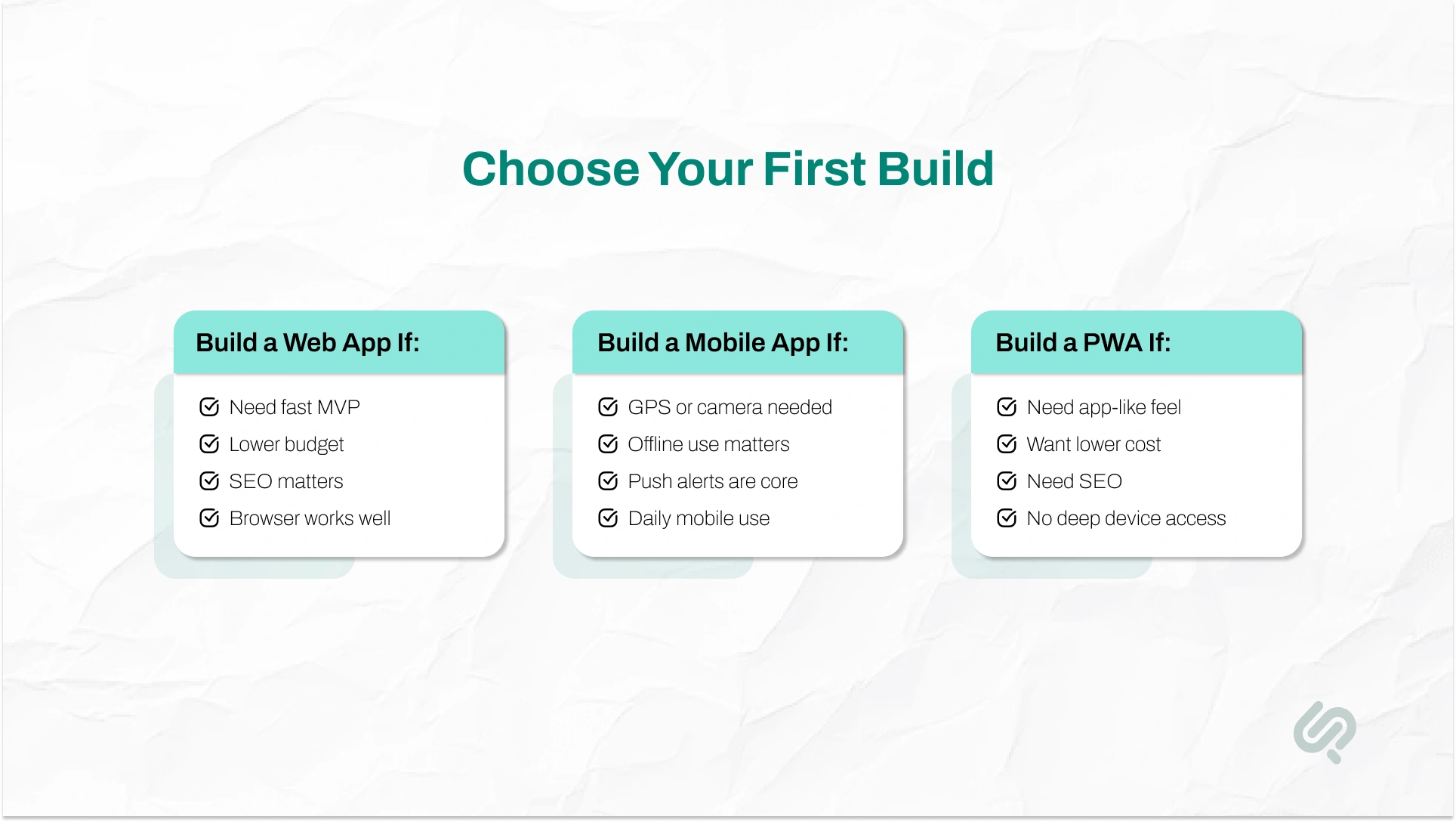 Choose Your First Build

Build a Web App If:

Need fast MVP
Lower budget
SEO matters
Browser works well

Build a Mobile App If:

GPS or camera needed
Offline use matters
Push alerts are core
Daily mobile use

Build a PWA If:

Need app-like feel
Want lower cost
Need SEO
No deep device access